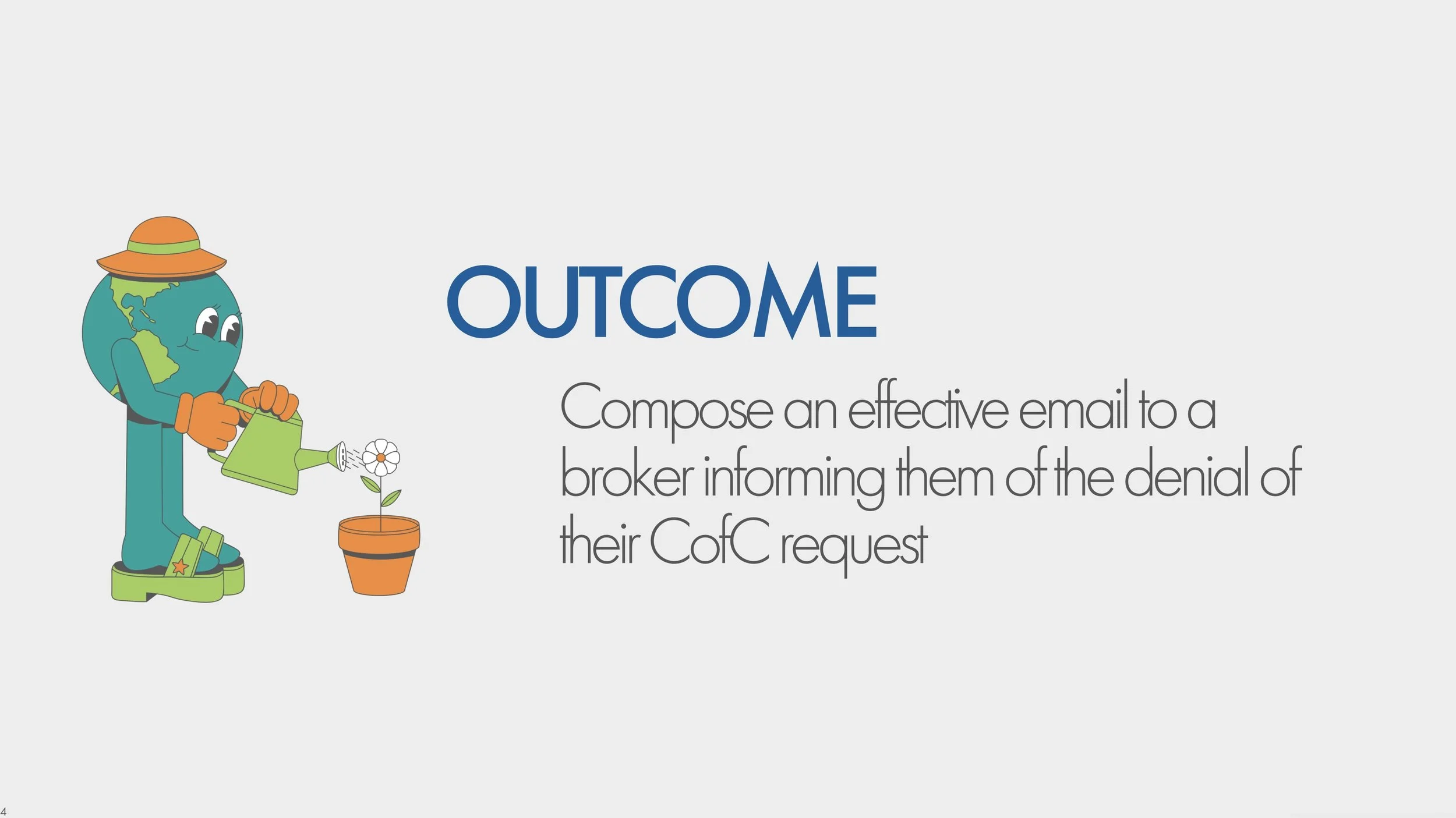 OUTCOME

Compose an effective email to a broker informing them of the denial of their CofC request

4